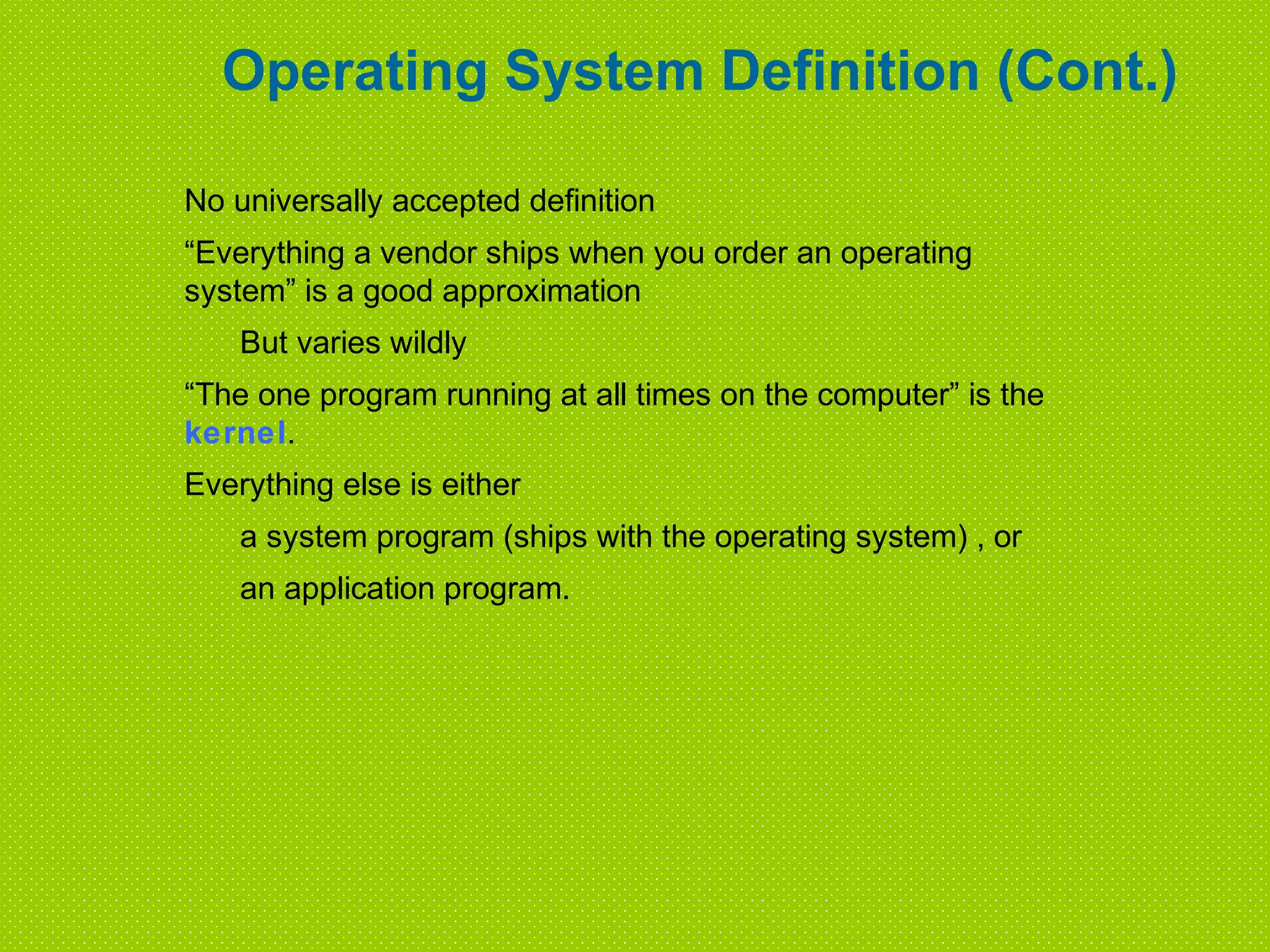 Operating System Definition (Cont.)

No universally accepted definition

“Everything a vendor ships when you order an operating system” is a good approximation

But varies wildly

“The one program running at all times on the computer” is the kernel.

Everything else is either

a system program (ships with the operating system) , or

an application program.